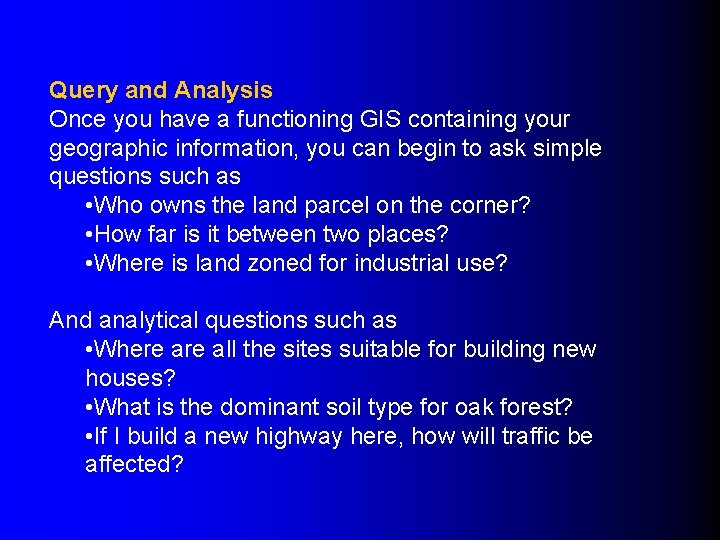 Query and Analysis
Once you have a functioning GIS containing your geographic information, you can begin to ask simple questions such as
•Who owns the land parcel on the corner?
•How far is it between two places?
•Where is land zoned for industrial use?

And analytical questions such as
•Where are all the sites suitable for building new houses?
•What is the dominant soil type for oak forest?
•If I build a new highway here, how will traffic be affected?